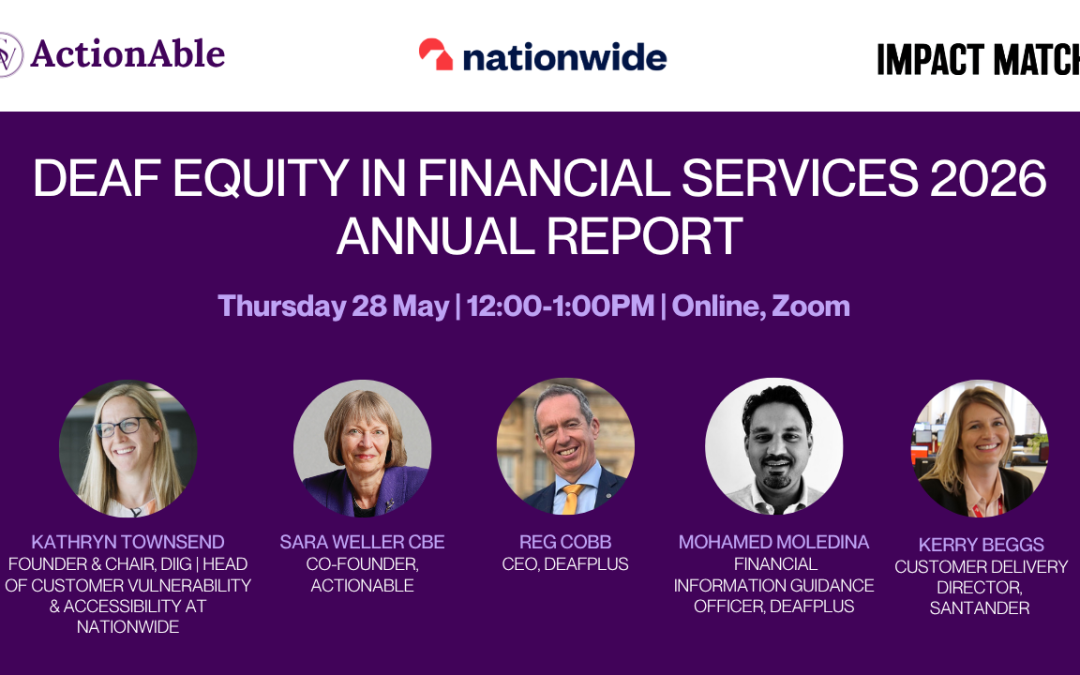 ActionAble

nationwide

IMPACT MATCH

DEAF EQUITY IN FINANCIAL SERVICES 2026 ANNUAL REPORT

Thursday 28 May | 12:00-1:00PM | Online, Zoom

KATHRYN TOWNSEND
FOUNDER & CHAIR, DIIG | HEAD OF CUSTOMER VULNERABILITY & ACCESSIBILITY AT NATIONWIDE

SARA WELLER CBE
CO-FOUNDER, ACTIONABLE

REG COBB
CEO, DEAFPLUS

MOHAMED MOLEDINA
FINANCIAL INFORMATION GUIDANCE OFFICER, DEAFPLUS

KERRY BEGGS
CUSTOMER DELIVERY DIRECTOR, SANTANDER